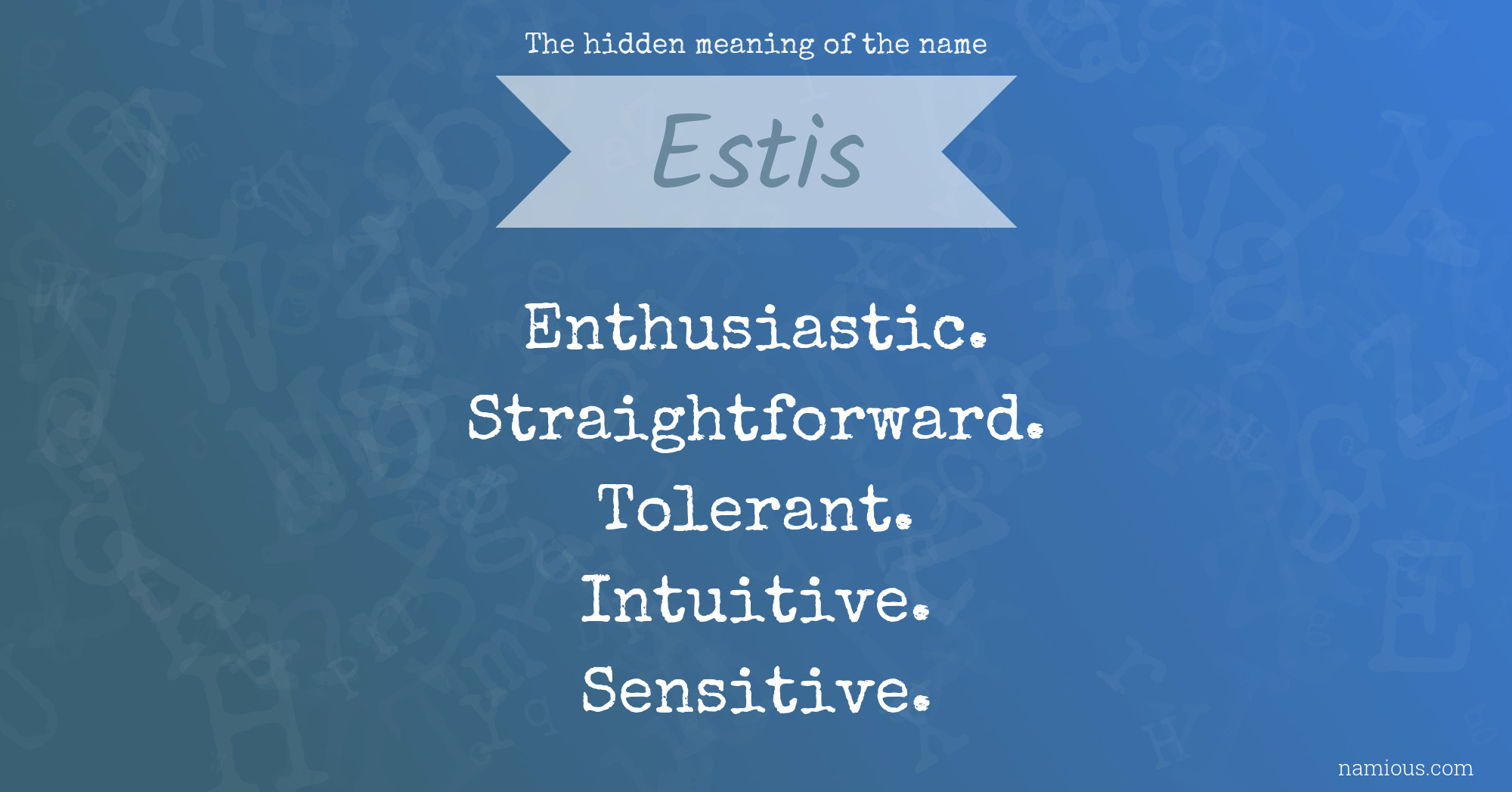 The hidden meaning of the name

Estis

Enthusiastic.
Straightforward.
Tolerant.
Intuitive.
Sensitive.

namious.com